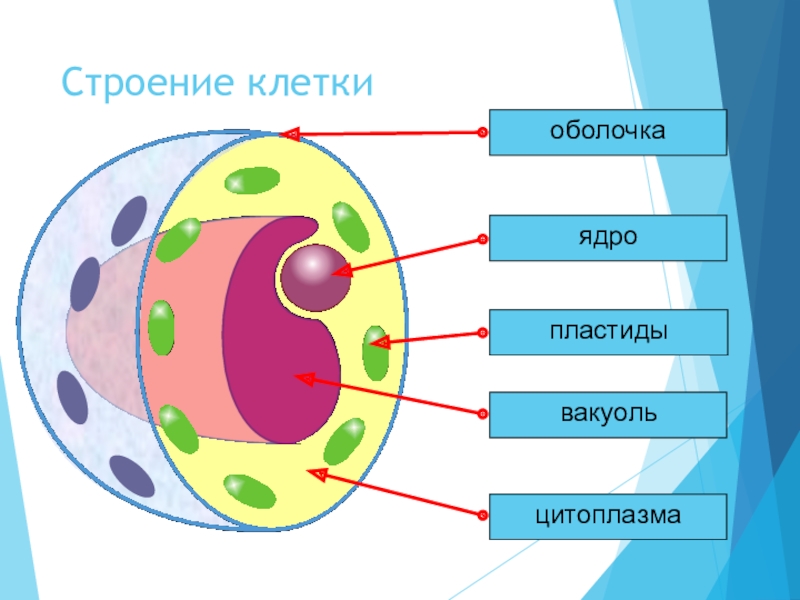 Строение клетки

оболочка

ядро

пластиды

вакуоль

цитоплазма